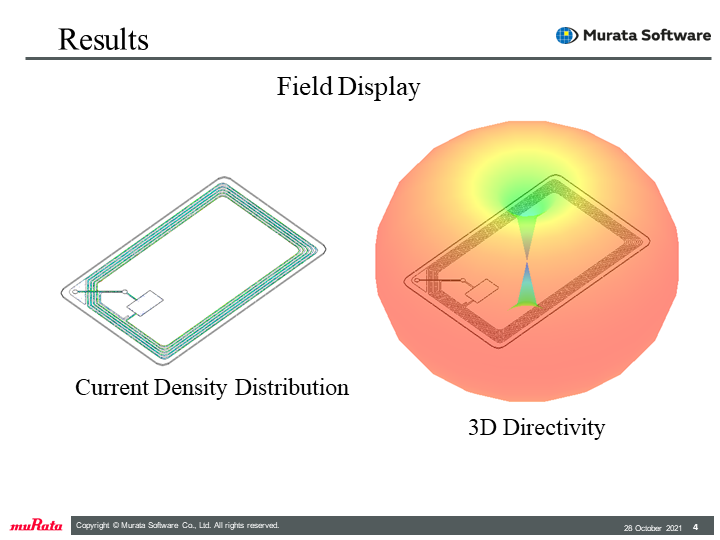 Results

Murata Software

Field Display

Current Density Distribution

3D Directivity

muRata

Copyright © Murata Software Co., Ltd. All rights reserved.

28 October 2021 4